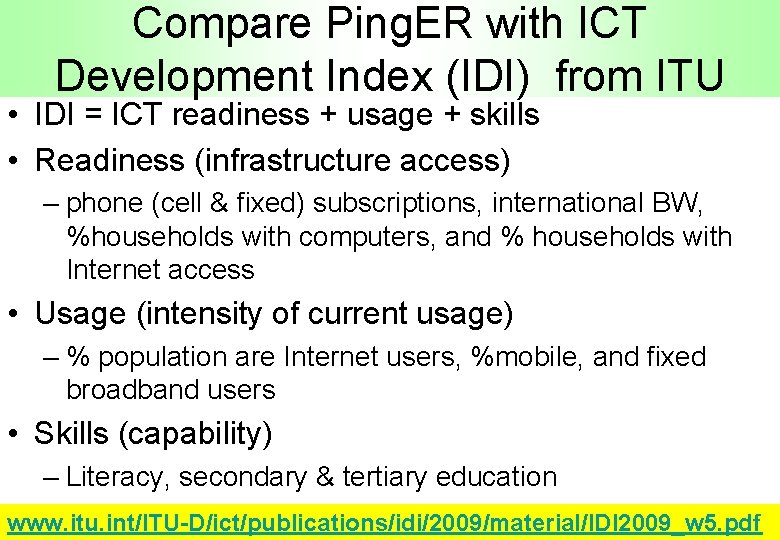 Compare PingER with ICT Development Index (IDI) from ITU

• IDI = ICT readiness + usage + skills
• Readiness (infrastructure access)
– phone (cell & fixed) subscriptions, international BW, %households with computers, and % households with Internet access
• Usage (intensity of current usage)
– % population are Internet users, %mobile, and fixed broadband users
• Skills (capability)
– Literacy, secondary & tertiary education

www.itu.int/ITU-D/ict/publications/idi/2009/material/IDI2009_w5.pdf